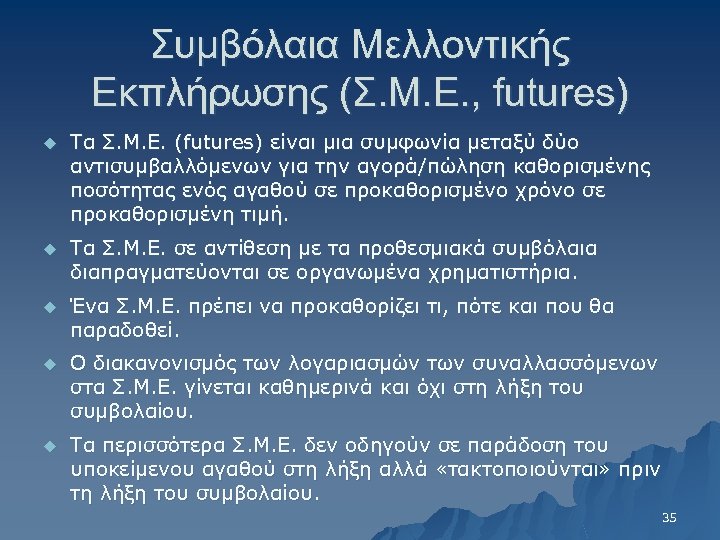 Συμβόλαια Μελλοντικής Εκπλήρωσης (Σ.Μ.Ε., futures)

Τα Σ.Μ.Ε. (futures) είναι μια συμφωνία μεταξύ δύο αντισυμβαλλόμενων για την αγορά/πώληση καθορισμένης ποσότητας ενός αγαθού σε προκαθορισμένο χρόνο σε προκαθορισμένη τιμή.

Τα Σ.Μ.Ε. σε αντίθεση με τα προθεσμιακά συμβόλαια διαπραγματεύονται σε οργανωμένα χρηματιστήρια.

Ένα Σ.Μ.Ε. πρέπει να προκαθορίζει τι, πότε και που θα παραδοθεί.

Ο διακανονισμός των λογαριασμών των συναλλασσόμενων στα Σ.Μ.Ε. γίνεται καθημερινά και όχι στη λήξη του συμβολαίου.

Τα περισσότερα Σ.Μ.Ε. δεν οδηγούν σε παράδοση του υποκείμενου αγαθού στη λήξη αλλά «τακτοποιούνται» πριν τη λήξη του συμβολαίου.

35